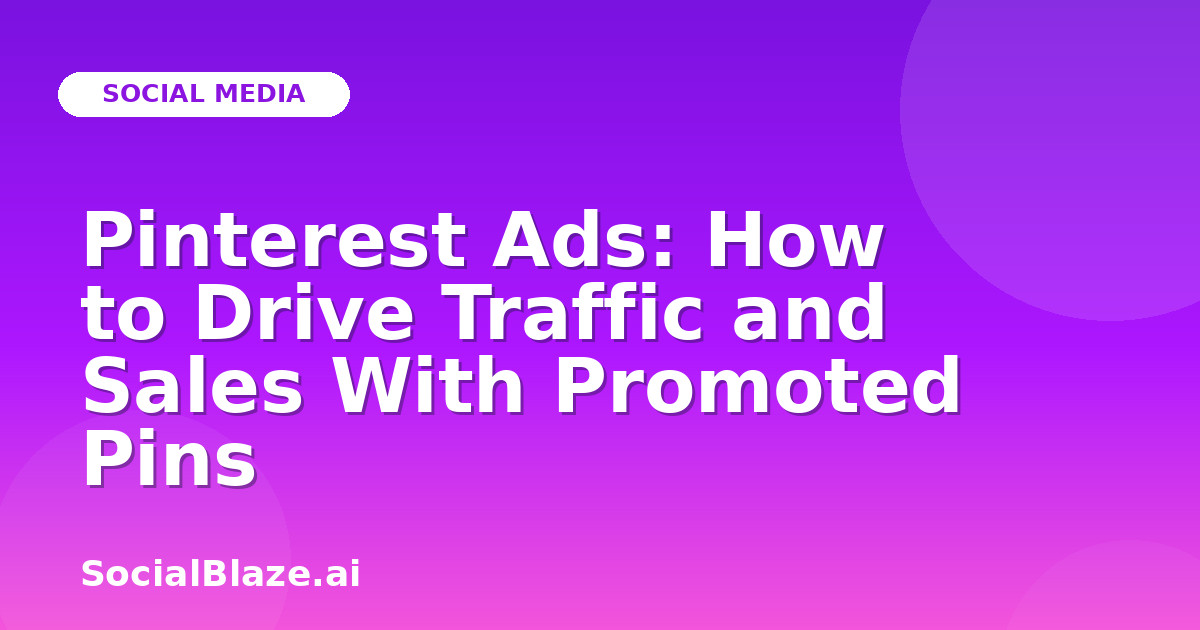 SOCIAL MEDIA

Pinterest Ads: How to Drive Traffic and Sales With Promoted Pins

SocialBlaze.ai